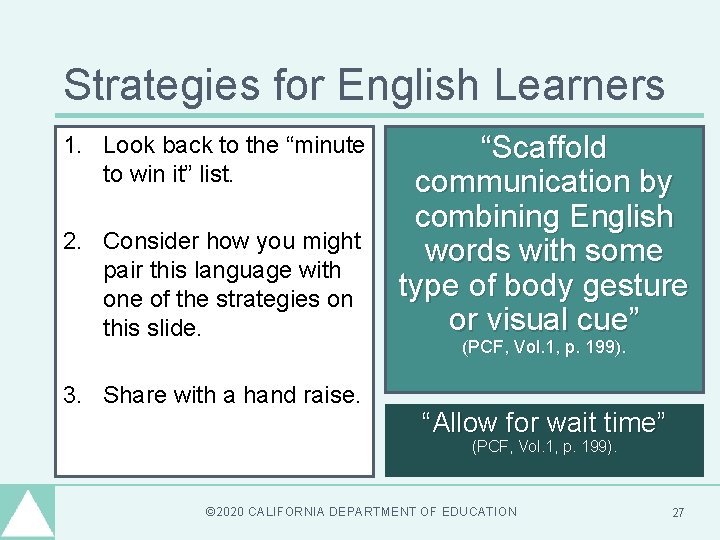 Strategies for English Learners

1. Look back to the “minute to win it” list.

2. Consider how you might pair this language with one of the strategies on this slide.

3. Share with a hand raise.

“Scaffold communication by combining English words with some type of body gesture or visual cue” (PCF, Vol.1, p. 199).

“Allow for wait time” (PCF, Vol.1, p. 199).

©2020 CALIFORNIA DEPARTMENT OF EDUCATION

27